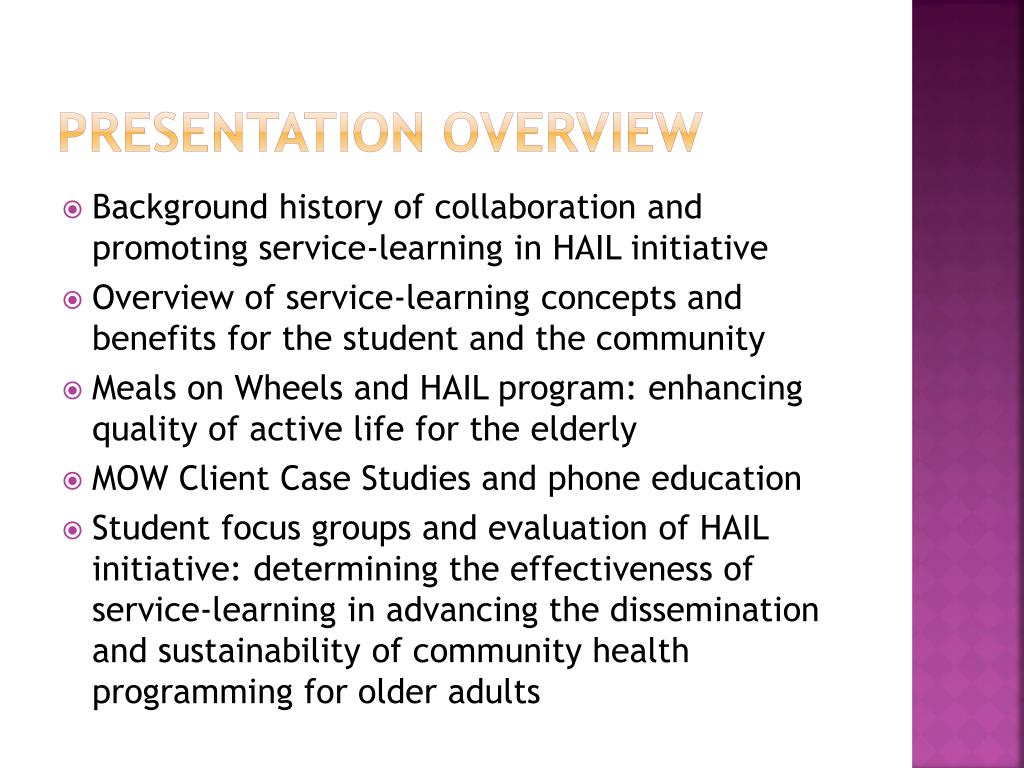 PRESENTATION OVERVIEW

Background history of collaboration and promoting service-learning in HAIL initiative

Overview of service-learning concepts and benefits for the student and the community

Meals on Wheels and HAIL program: enhancing quality of active life for the elderly

MOW Client Case Studies and phone education

Student focus groups and evaluation of HAIL initiative: determining the effectiveness of service-learning in advancing the dissemination and sustainability of community health programming for older adults